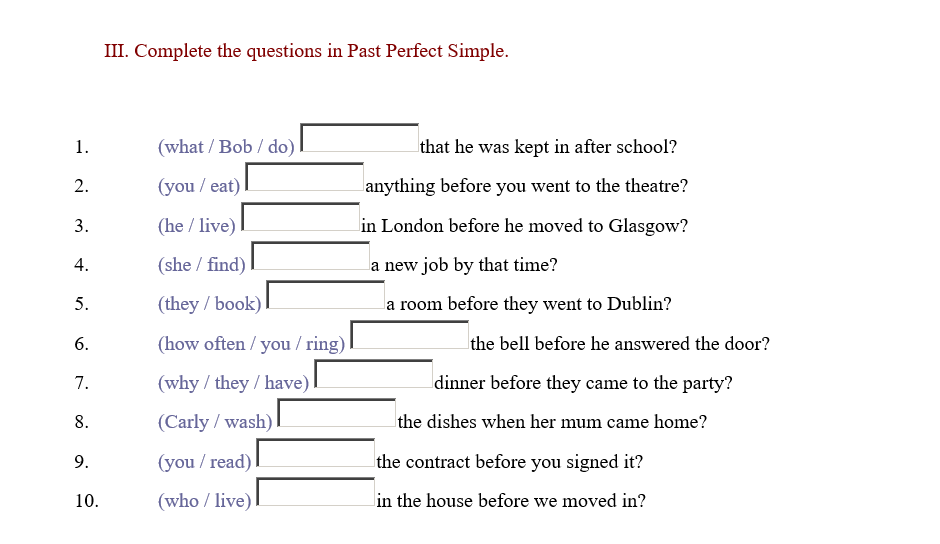 III. Complete the questions in Past Perfect Simple.

1. (what / Bob / do) that he was kept in after school?
2. (you / eat) anything before you went to the theatre?
3. (he / live) in London before he moved to Glasgow?
4. (she / find) a new job by that time?
5. (they / book) a room before they went to Dublin?
6. (how often / you / ring) the bell before he answered the door?
7. (why / they / have) dinner before they came to the party?
8. (Carly / wash) the dishes when her mum came home?
9. (you / read) the contract before you signed it?
10. (who / live) in the house before we moved in?